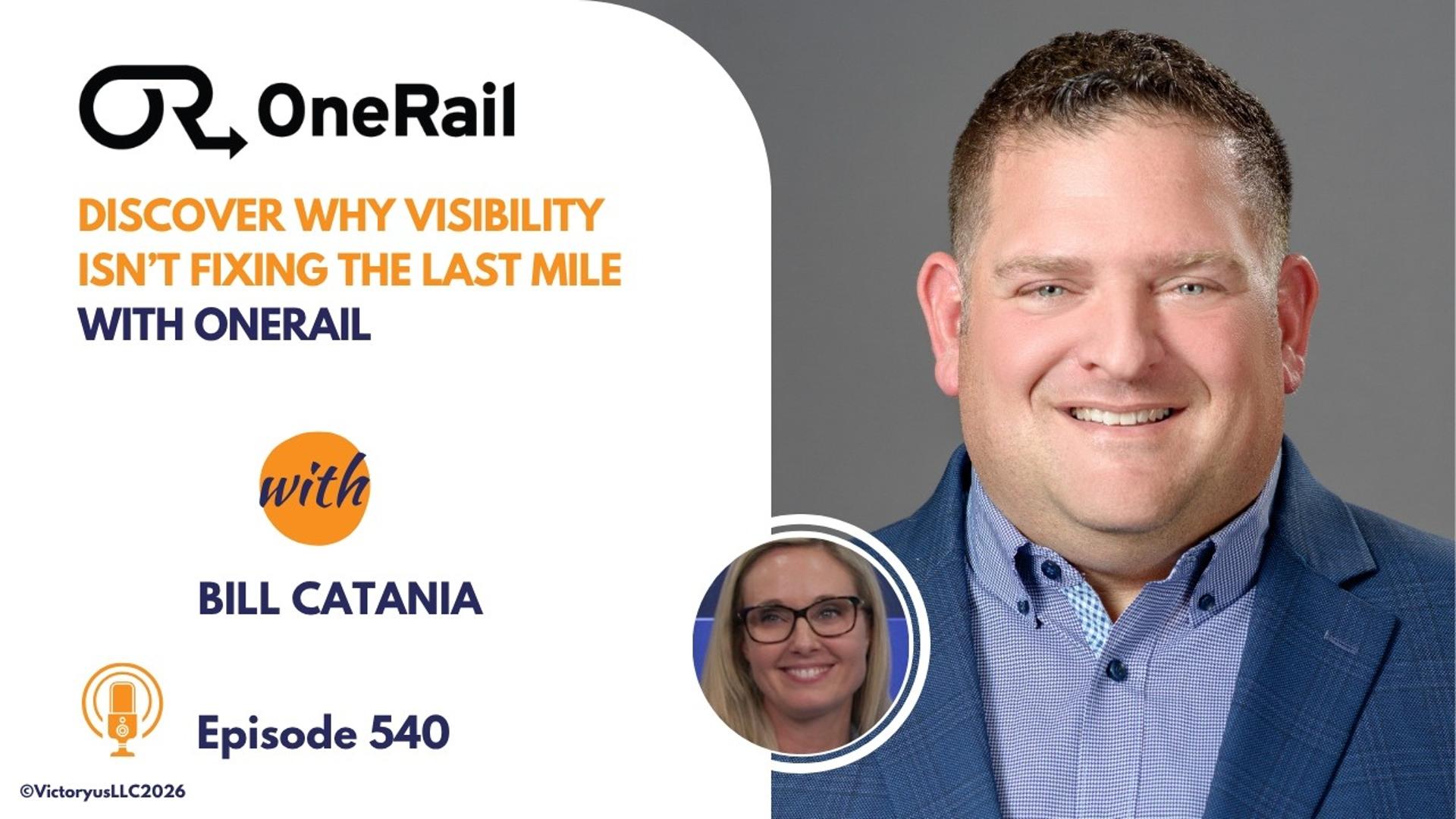 OR OneRail

DISCOVER WHY VISIBILITY ISN'T FIXING THE LAST MILE WITH ONERAIL

with

BILL CATANIA

Episode 540

©VictoryusLLC2026